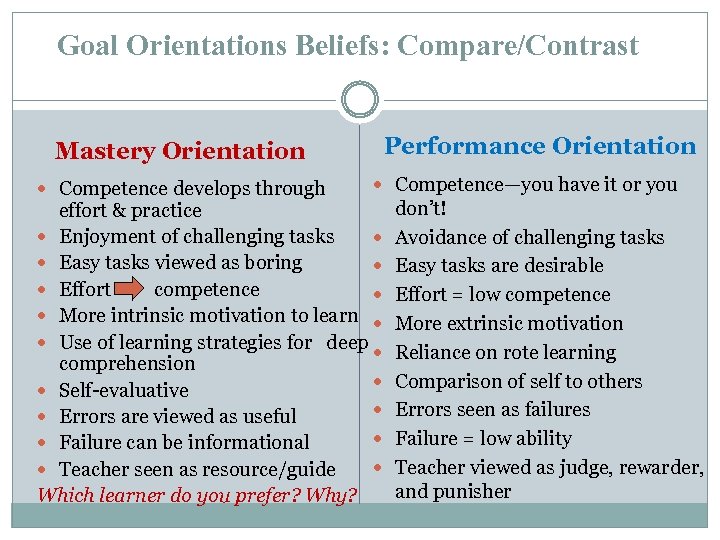 Goal Orientations Beliefs: Compare/Contrast

Mastery Orientation

- Competence develops through effort & practice
- Enjoyment of challenging tasks
- Easy tasks viewed as boring
- Effort competence
- More intrinsic motivation to learn
- Use of learning strategies for deep comprehension
- Self-evaluative
- Errors are viewed as useful
- Failure can be informational
- Teacher seen as resource/guide

Which learner do you prefer? Why?

Performance Orientation

- Competence—you have it or you don't!
- Avoidance of challenging tasks
- Easy tasks are desirable
- Effort = low competence
- More extrinsic motivation
- Reliance on rote learning
- Comparison of self to others
- Errors seen as failures
- Failure = low ability
- Teacher viewed as judge, rewarder, and punisher